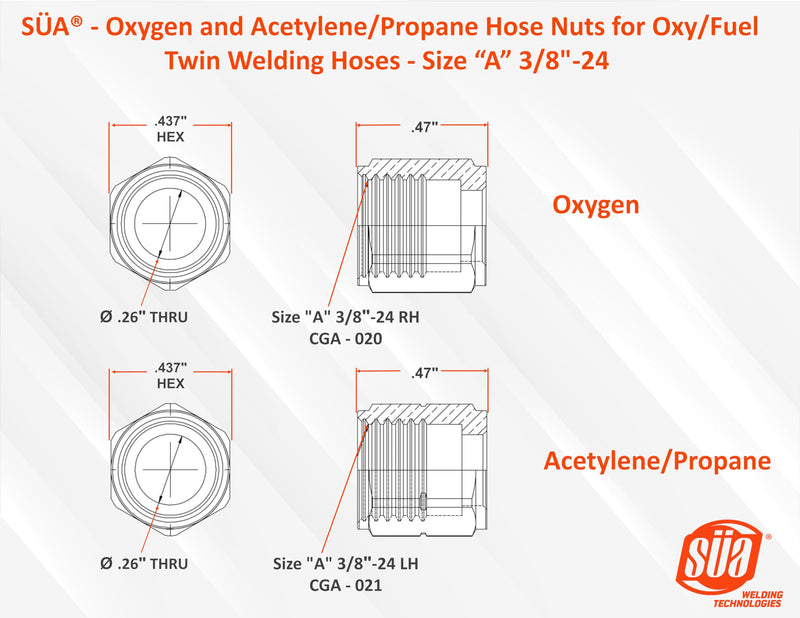 SÜA® - Oxygen and Acetylene/Propane Hose Nuts for Oxy/Fuel Twin Welding Hoses - Size “A” 3/8"-24

.437" HEX

.47"

Oxygen

Ø .26" THRU

Size "A" 3/8"-24 RH
CGA - 020

.437" HEX

.47"

Acetylene/Propane

Ø .26" THRU

Size "A" 3/8"-24 LH
CGA - 021

süa®
WELDING TECHNOLOGIES